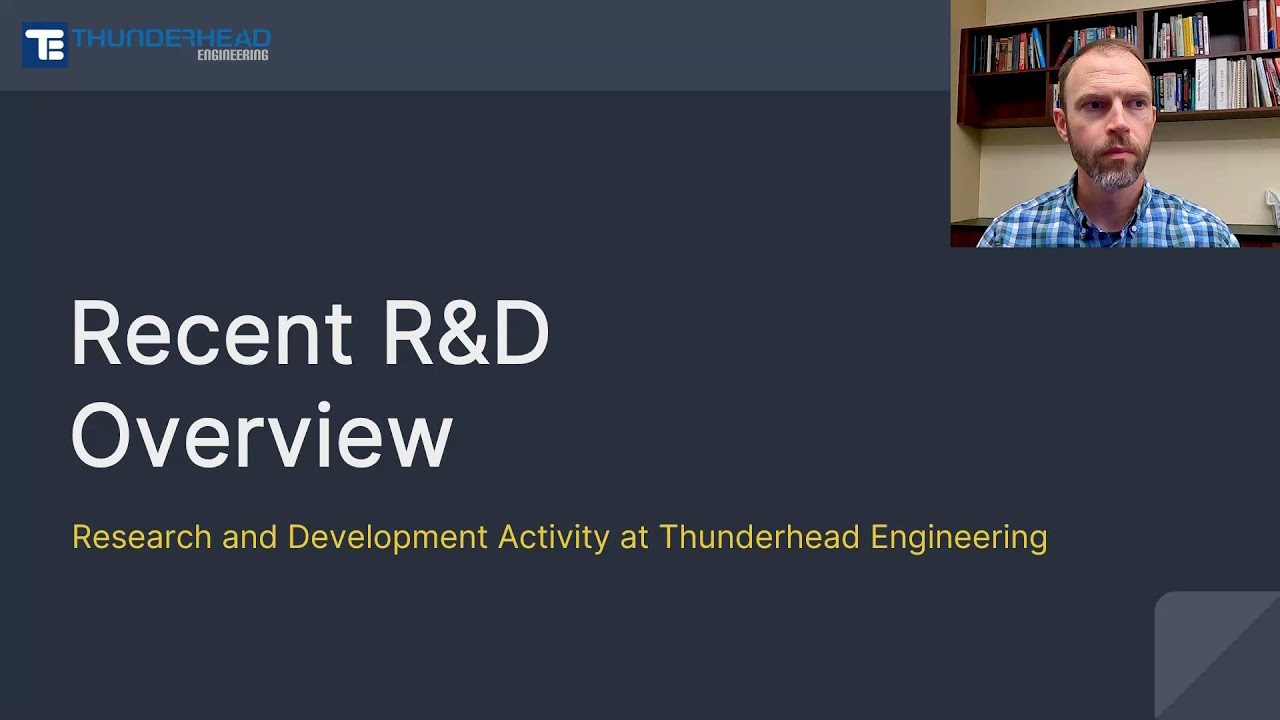 TE THUNDERHEAD ENGINEERING

Recent R&D Overview

Research and Development Activity at Thunderhead Engineering